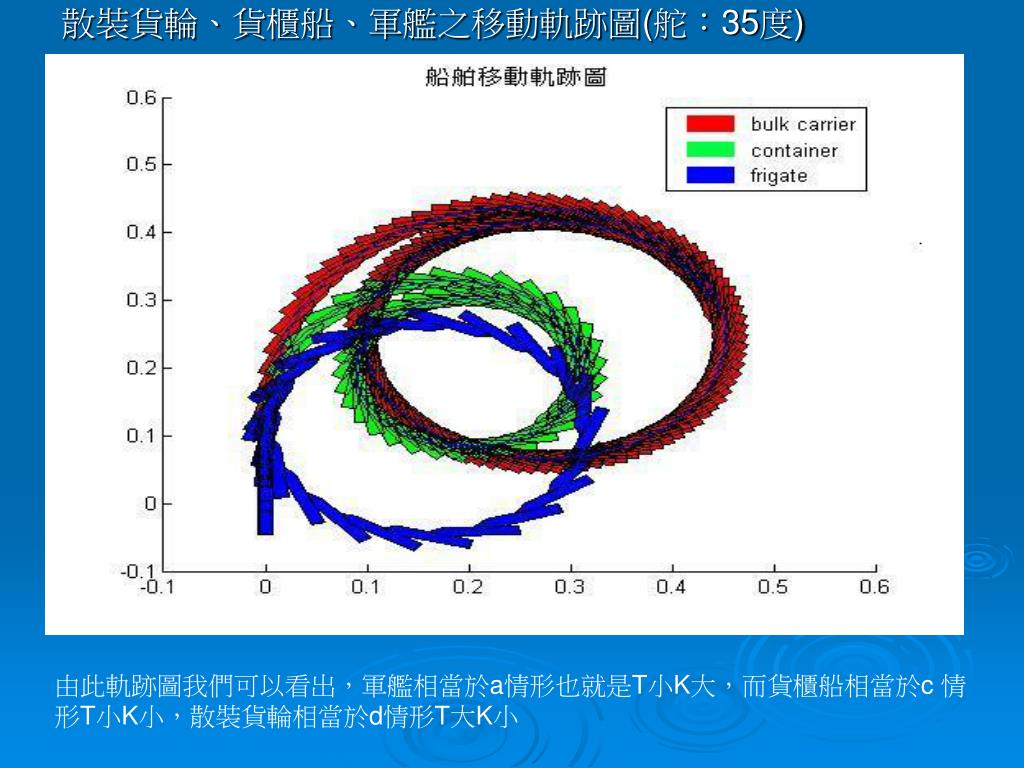 散裝貨輪、貨櫃船、軍艦之移動軌跡圖(舵：35度)

船舶移動軌跡圖

bulk carrier
container
frigate

0.6
0.5
0.4
0.3
0.2
0.1
0
-0.1
-0.1
0
0.1
0.2
0.3
0.4
0.5
0.6

由此軌跡圖我們可以看出，軍艦相當於a情形也就是T小K大，而貨櫃船相當於c 情形T小K小，散裝貨輪相當於d情形T大K小